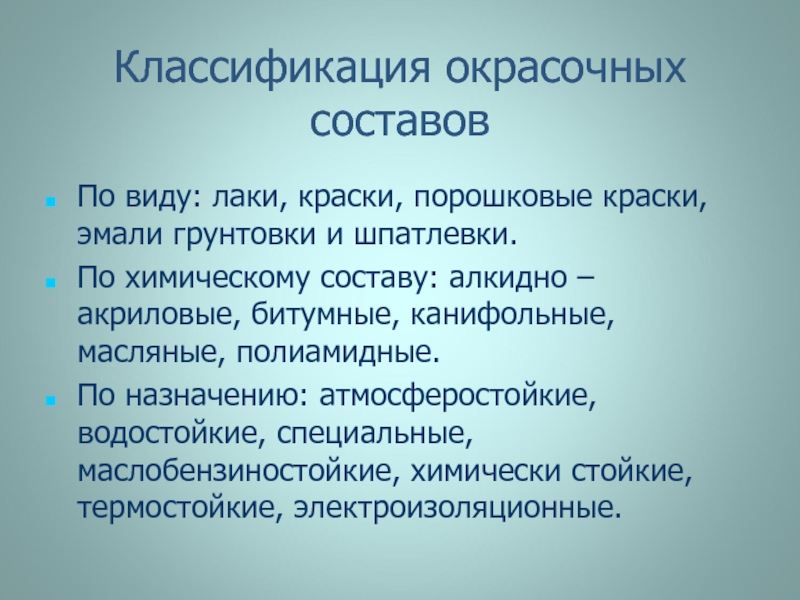 Классификация окрасочных составов

По виду: лаки, краски, порошковые краски, эмали грунтовки и шпатлевки.

По химическому составу: алкидно – акриловые, битумные, канифольные, масляные, полиамидные.

По назначению: атмосферостойкие, водостойкие, специальные, маслобензиностойкие, химически стойкие, термостойкие, электроизоляционные.